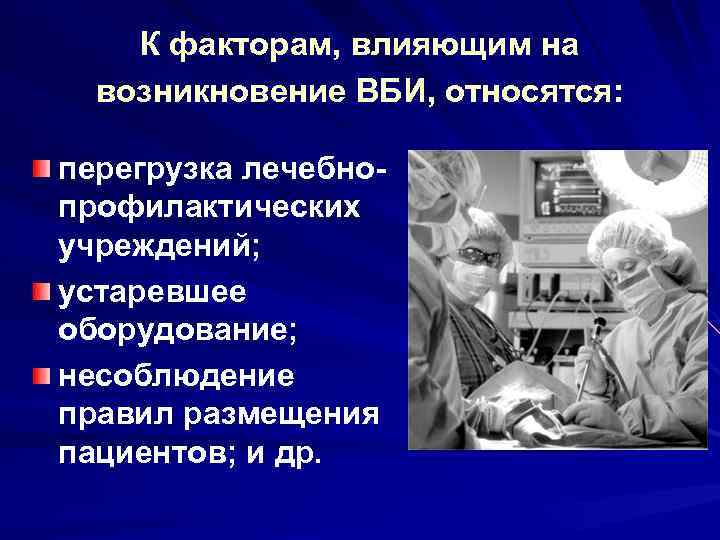 К факторам, влияющим на возникновение ВБИ, относятся:

перегрузка лечебно-профилактических учреждений;

устаревшее оборудование;

несоблюдение правил размещения пациентов; и др.